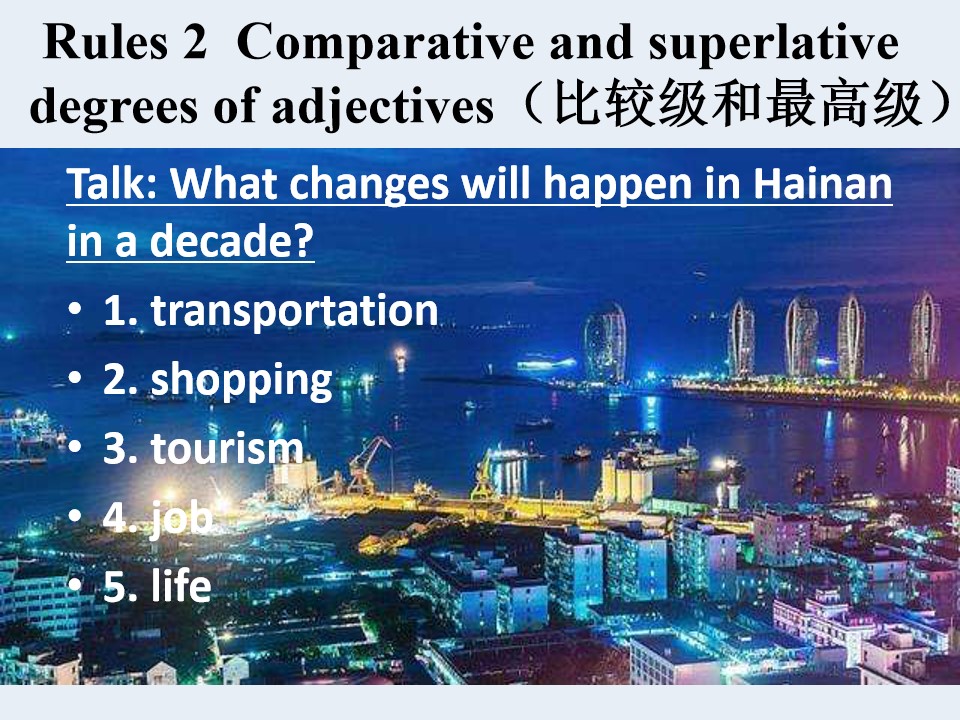 Rules 2 Comparative and superlative degrees of adjectives（比较级和最高级）

Talk: What changes will happen in Hainan in a decade?

• 1. transportation
• 2. shopping
• 3. tourism
• 4. job
• 5. life